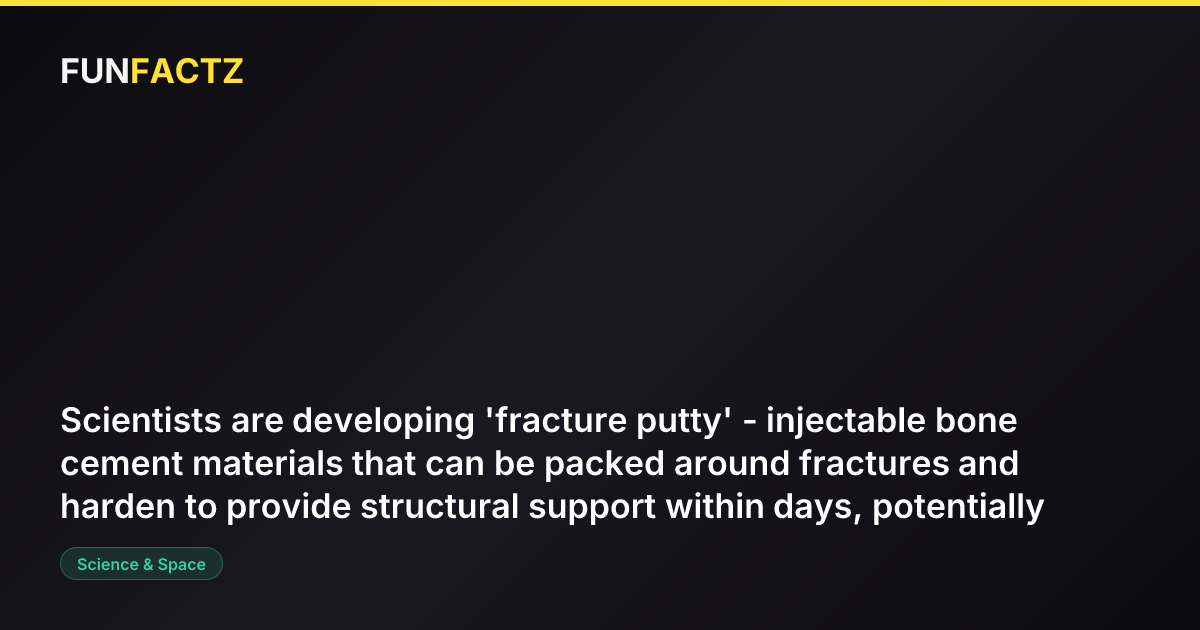 FUNFACTZ

Scientists are developing 'fracture putty' - injectable bone cement materials that can be packed around fractures and harden to provide structural support within days, potentially

Science & Space